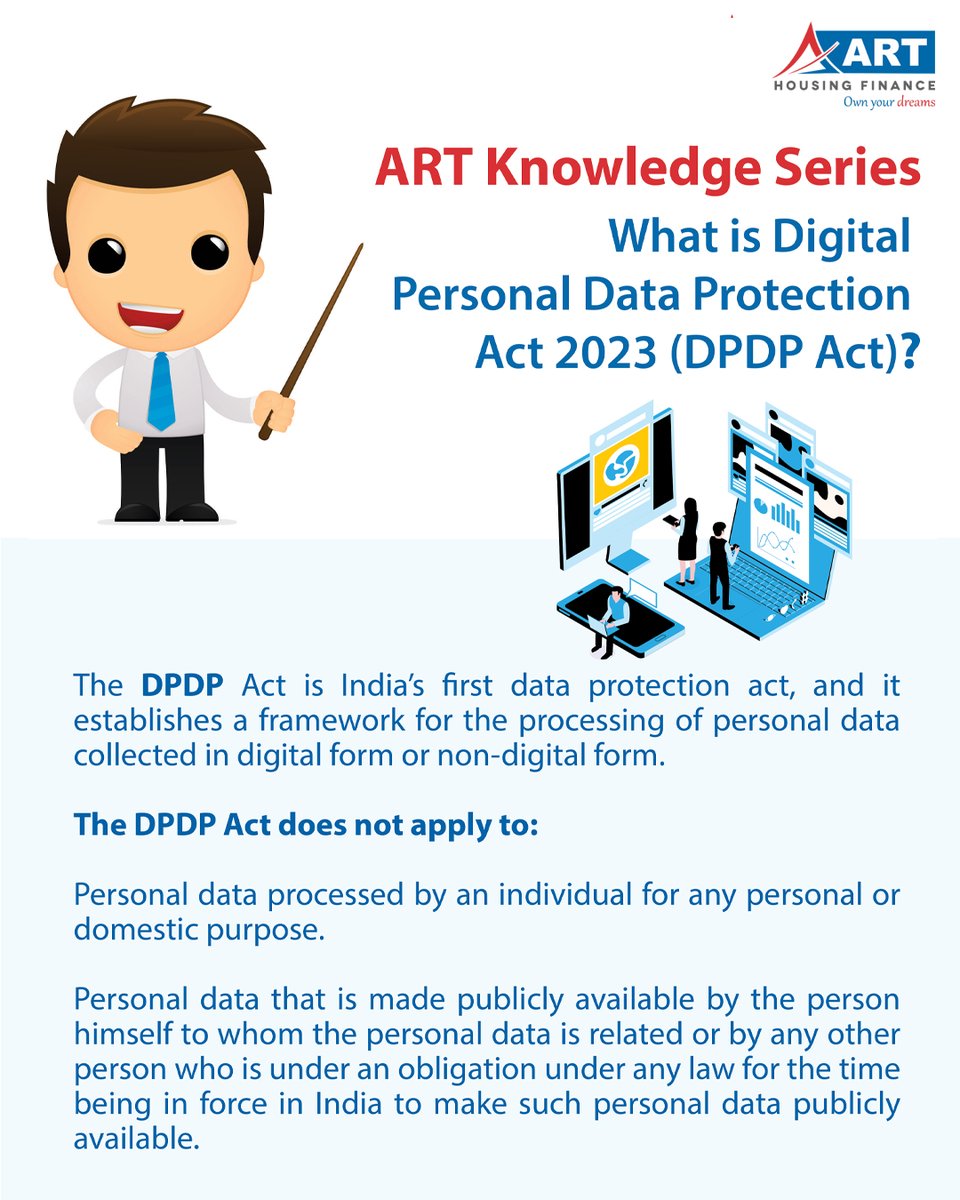 ART
HOUSING FINANCE
Own your dreams

ART Knowledge Series
What is Digital Personal Data Protection Act 2023 (DPDP Act)?

The DPDP Act is India's first data protection act, and it establishes a framework for the processing of personal data collected in digital form or non-digital form.

The DPDP Act does not apply to:

Personal data processed by an individual for any personal or domestic purpose.

Personal data that is made publicly available by the person himself to whom the personal data is related or by any other person who is under an obligation under any law for the time being in force in India to make such personal data publicly available.